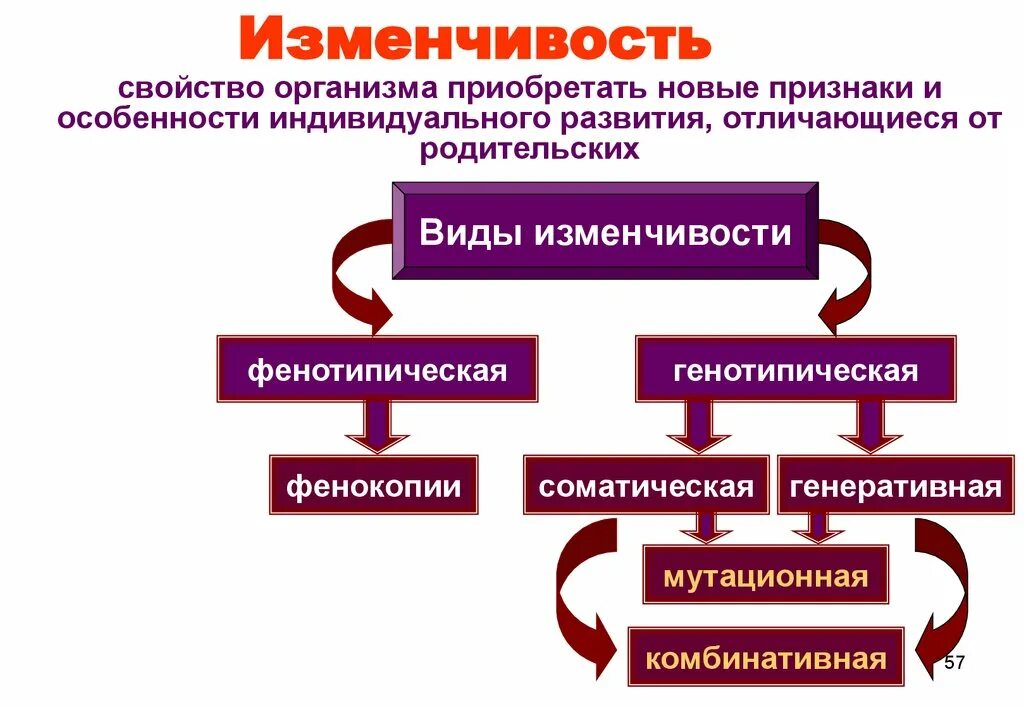 Изменчивость

свойство организма приобретать новые признаки и особенности индивидуального развития, отличающиеся от родительских

Виды изменчивости

фенотипическая

генотипическая

фенокопии

соматическая

генеративная

мутационная

комбинативная

57